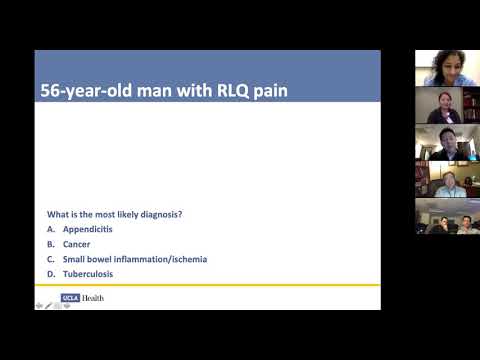 56-year-old man with RLQ pain

What is the most likely diagnosis?
A. Appendicitis
B. Cancer
C. Small bowel inflammation/ischemia
D. Tuberculosis

UCLA Health